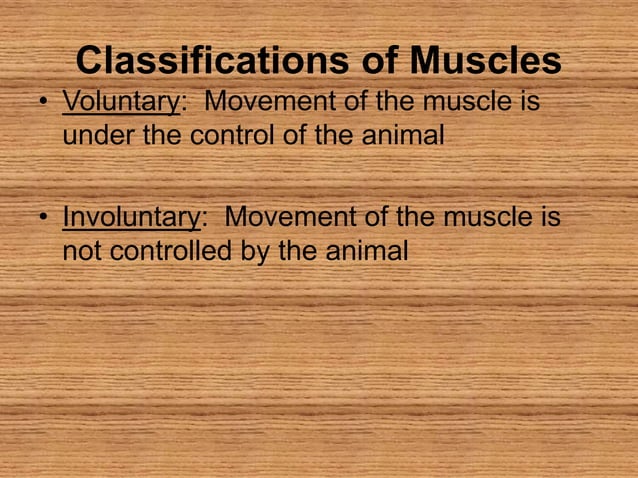 Classifications of Muscles

• Voluntary: Movement of the muscle is under the control of the animal

• Involuntary: Movement of the muscle is not controlled by the animal